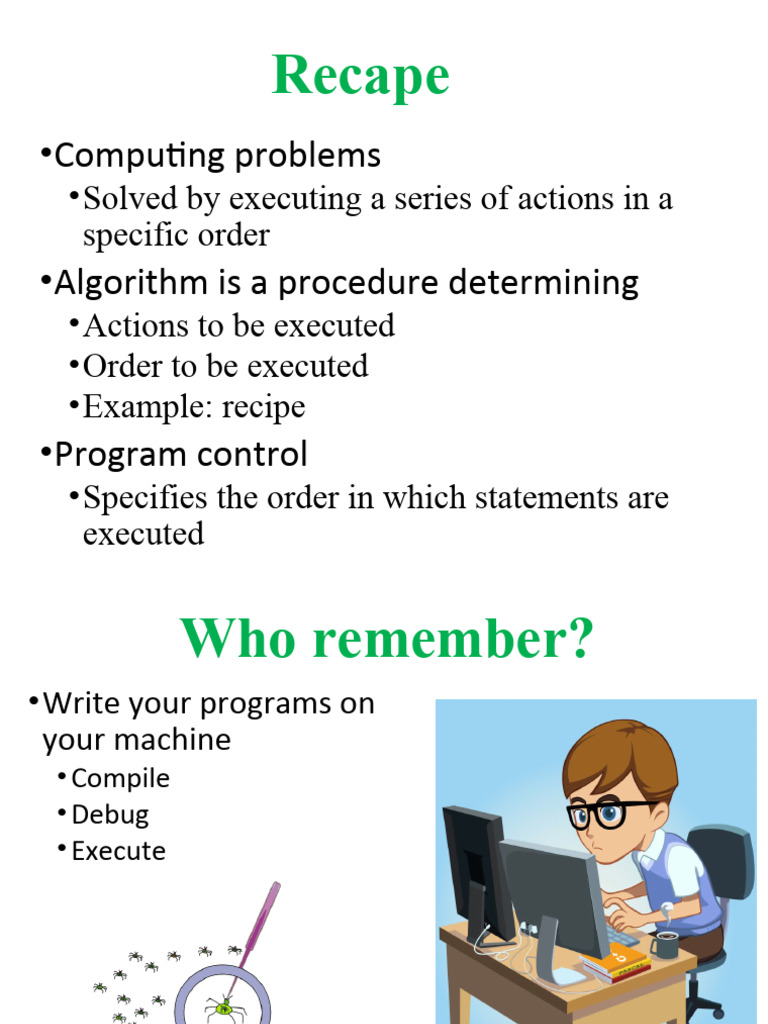 Recape

•Computing problems
•Solved by executing a series of actions in a specific order
•Algorithm is a procedure determining
•Actions to be executed
•Order to be executed
•Example: recipe
•Program control
•Specifies the order in which statements are executed

Who remember?

•Write your programs on your machine
•Compile
•Debug
•Execute